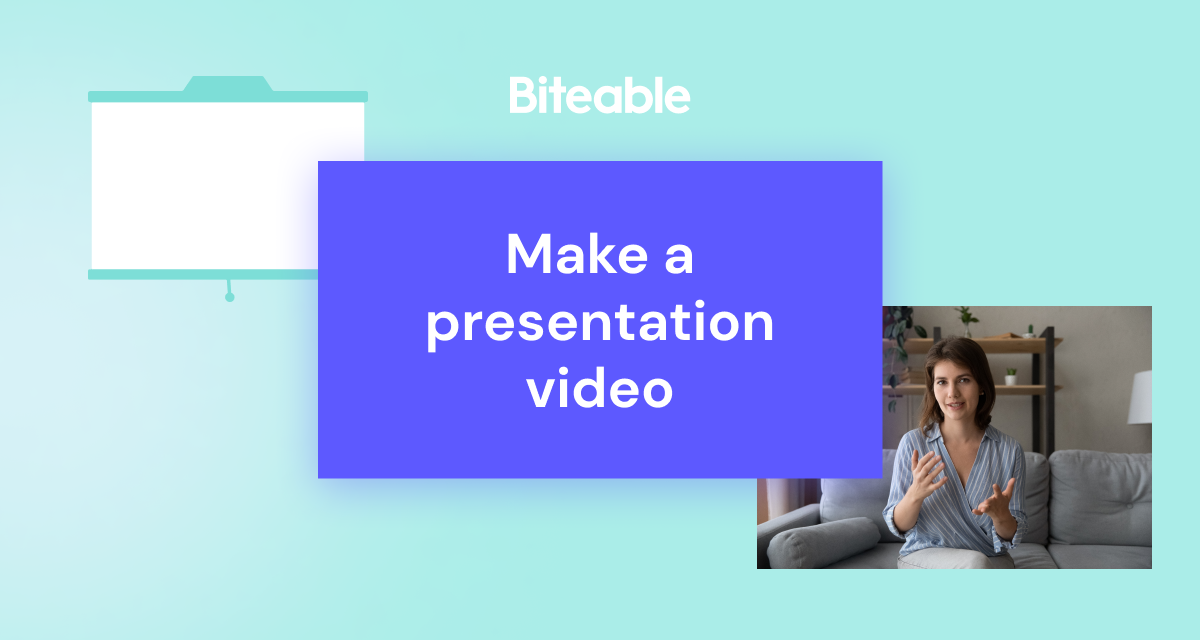 Biteable

Make a presentation video